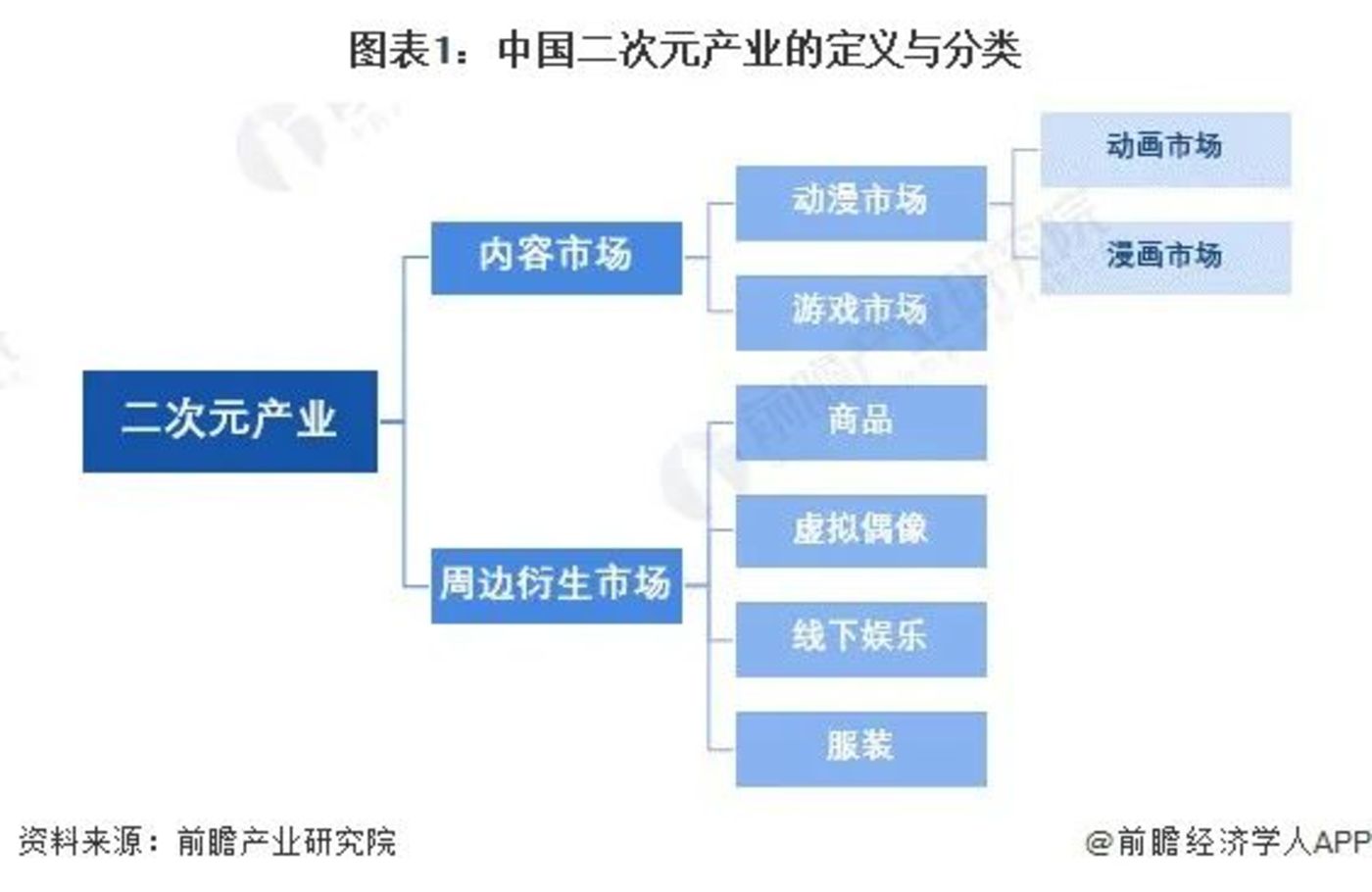 图表1：中国二次元产业的定义与分类

二次元产业

内容市场

动漫市场

动画市场

漫画市场

游戏市场

周边衍生市场

商品

虚拟偶像

线下娱乐

服装

资料来源：前瞻产业研究院

@前瞻经济学人APP